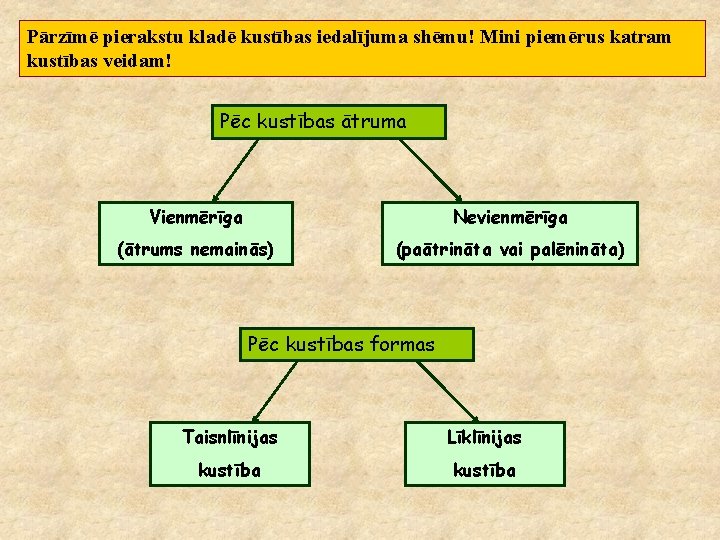 Pārzīmē pierakstu kladē kustības iedalījuma shēmu! Mini piemērus katram kustības veidam!

Pēc kustības ātruma

Vienmērīga
(ātrums nemainās)

Nevienmērīga
(paātrināta vai palēnināta)

Pēc kustības formas

Taisnlīnijas
kustība

Līklīnijas
kustība